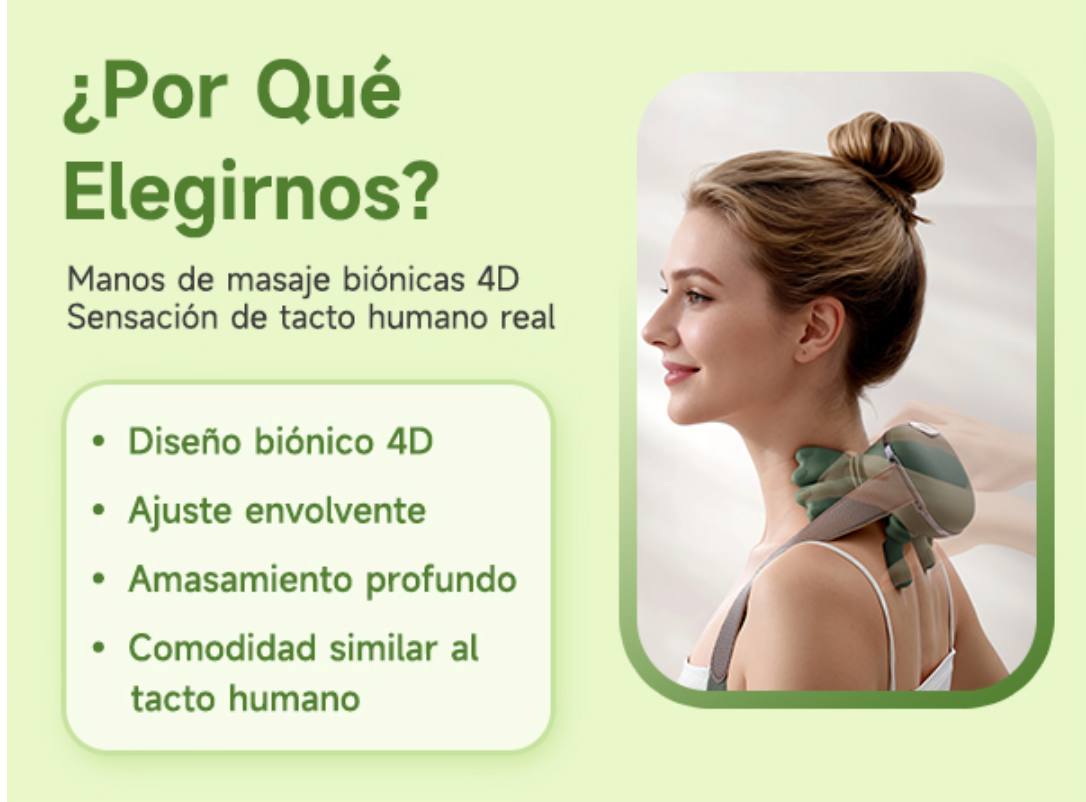 ¿Por Qué Elegirnos?

Manos de masaje biónicas 4D
Sensación de tacto humano real

• Diseño biónico 4D
• Ajuste envolvente
• Amasamiento profundo
• Comodidad similar al tacto humano